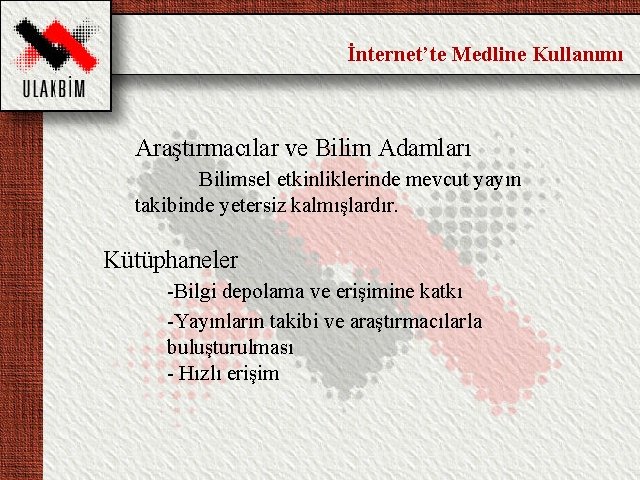 ULAKBİM

İnternet'te Medline Kullanımı

Araştırmacılar ve Bilim Adamları

Bilimsel etkinliklerinde mevcut yayın takibinde yetersiz kalmışlardır.

Kütüphaneler

-Bilgi depolama ve erişimine katkı

-Yayınların takibi ve araştırmacılarla buluşturulması

- Hızlı erişim